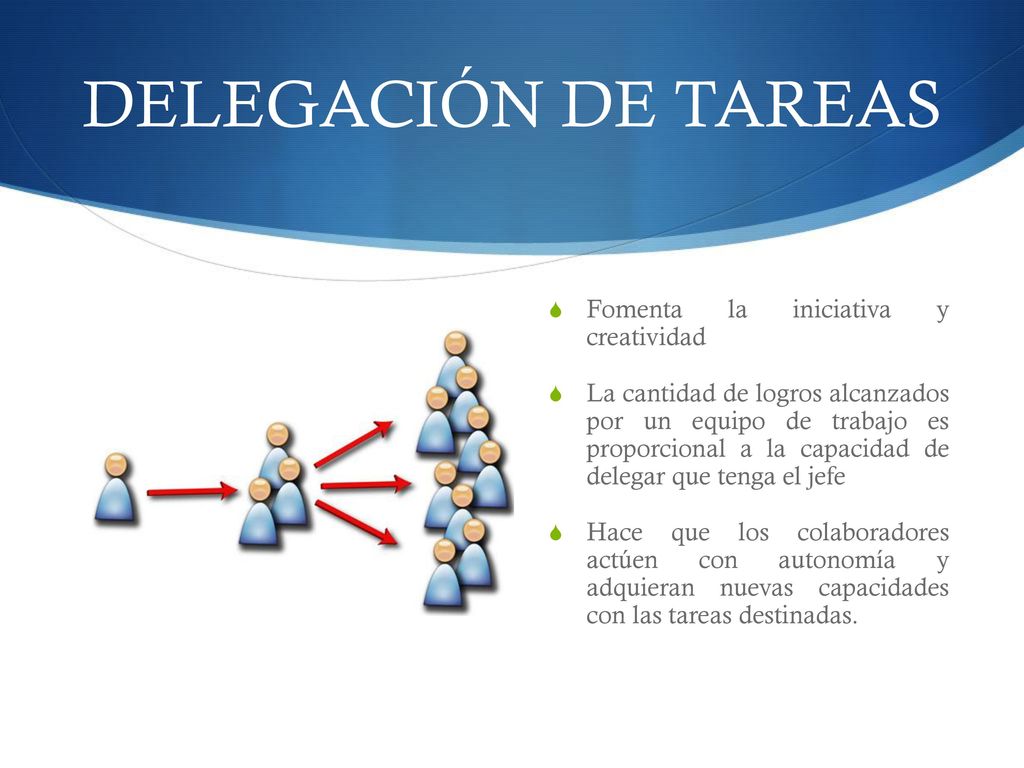 DELEGACIÓN DE TAREAS

Fomenta la iniciativa y creatividad

La cantidad de logros alcanzados por un equipo de trabajo es proporcional a la capacidad de delegar que tenga el jefe

Hace que los colaboradores actúen con autonomía y adquieran nuevas capacidades con las tareas destinadas.